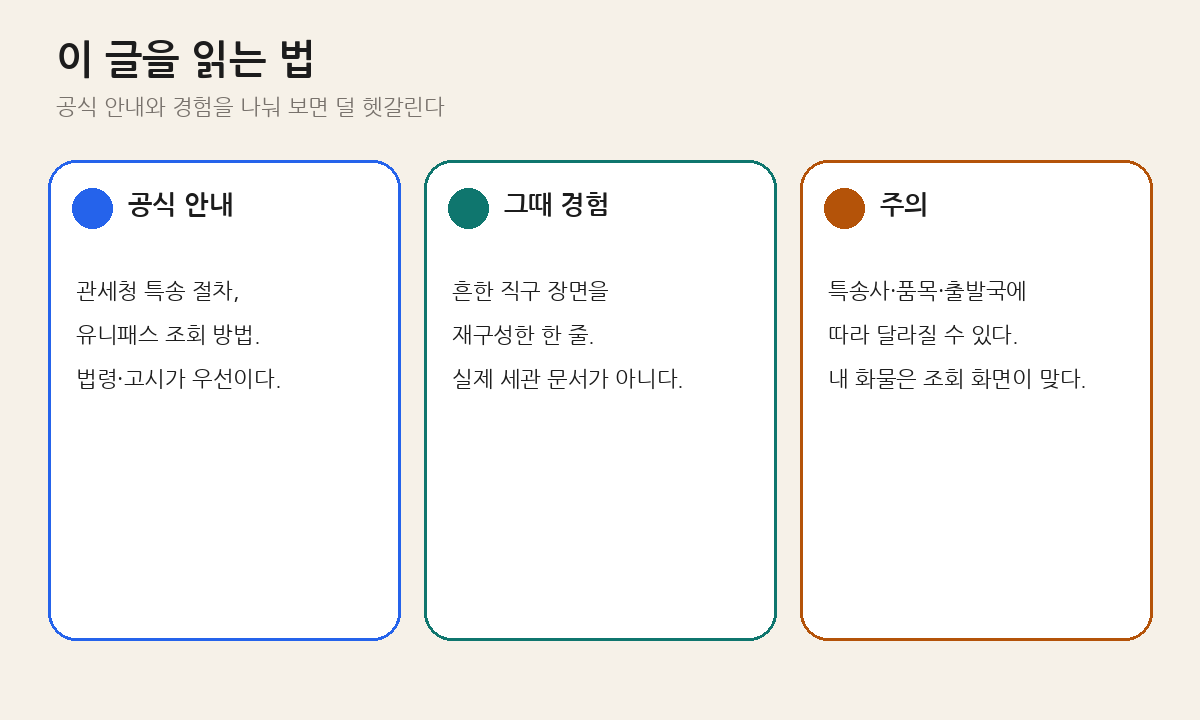 이 글을 읽는 법

공식 안내와 경험을 나눠 보면 덜 헷갈린다

공식 안내

관세청 특송 절차, 유니패스 조회 방법. 법령·고시가 우선이다.

그때 경험

흔한 직구 장면을 재구성한 한 줄. 실제 세관 문서가 아니다.

주의

특송사·품목·출발국에 따라 달라질 수 있다. 내 화물은 조회 화면이 맞다.